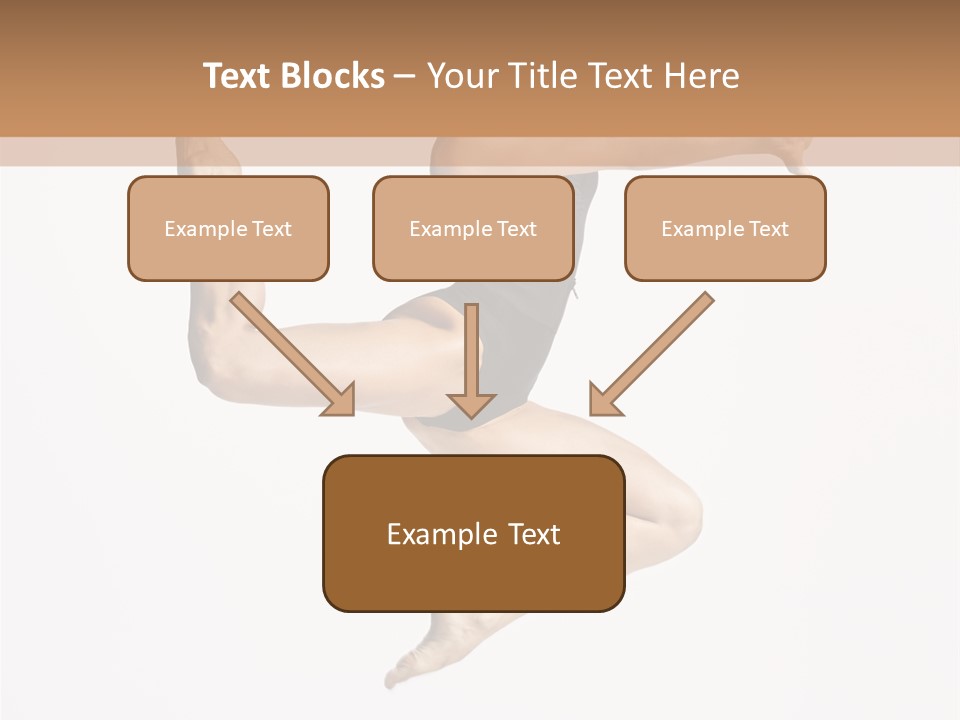 Text Blocks – Your Title Text Here

Example Text

Example Text

Example Text

Example Text